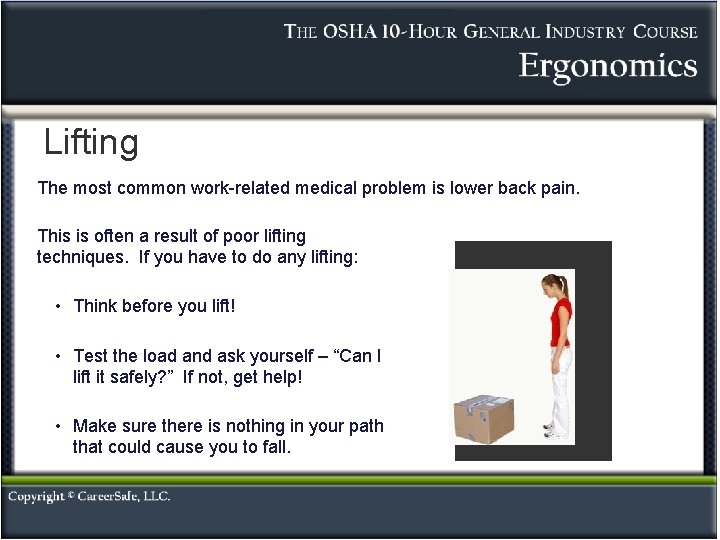 THE OSHA 10-HOUR GENERAL INDUSTRY COURSE
Ergonomics

Lifting

The most common work-related medical problem is lower back pain.

This is often a result of poor lifting techniques. If you have to do any lifting:

• Think before you lift!

• Test the load and ask yourself – "Can I lift it safely?" If not, get help!

• Make sure there is nothing in your path that could cause you to fall.

Copyright © CareerSafe, LLC.